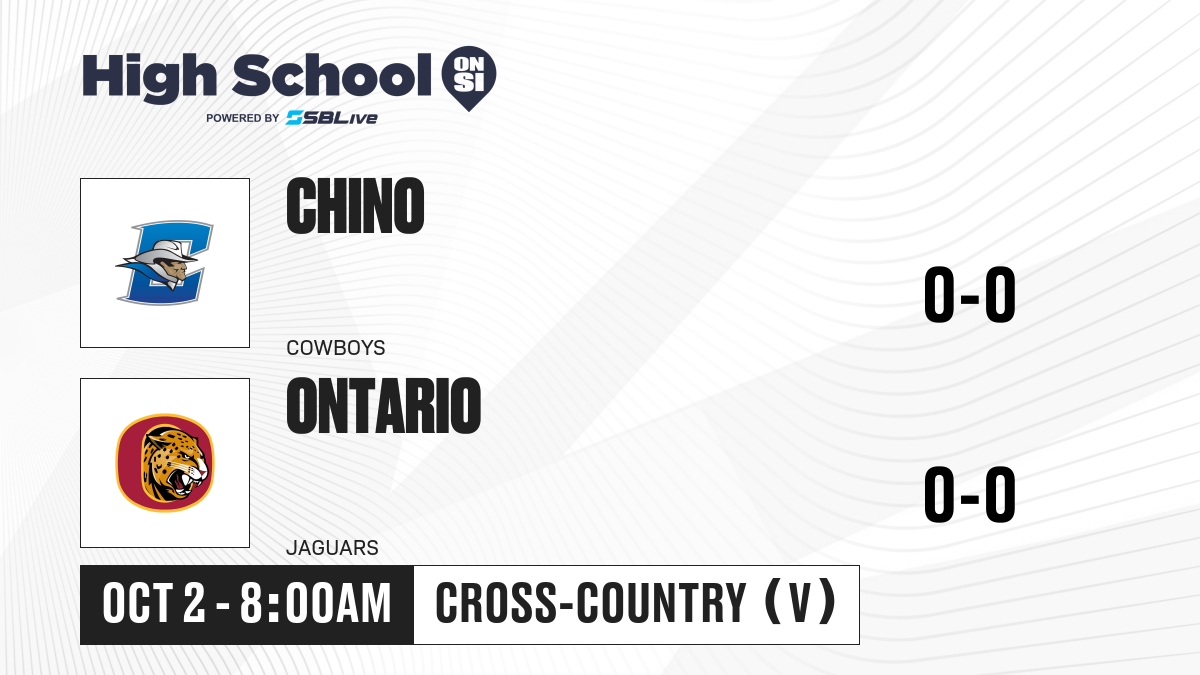 High School ON SI
POWERED BY SBLive

CHINO
COWBOYS
0-0

ONTARIO
JAGUARS
0-0

OCT 2 - 8:00AM
CROSS-COUNTRY (V)